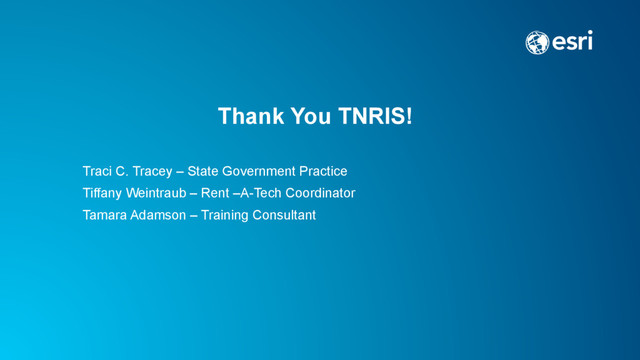 esri

Thank You TNRIS!

Traci C. Tracey – State Government Practice
Tiffany Weintraub – Rent –A-Tech Coordinator
Tamara Adamson – Training Consultant